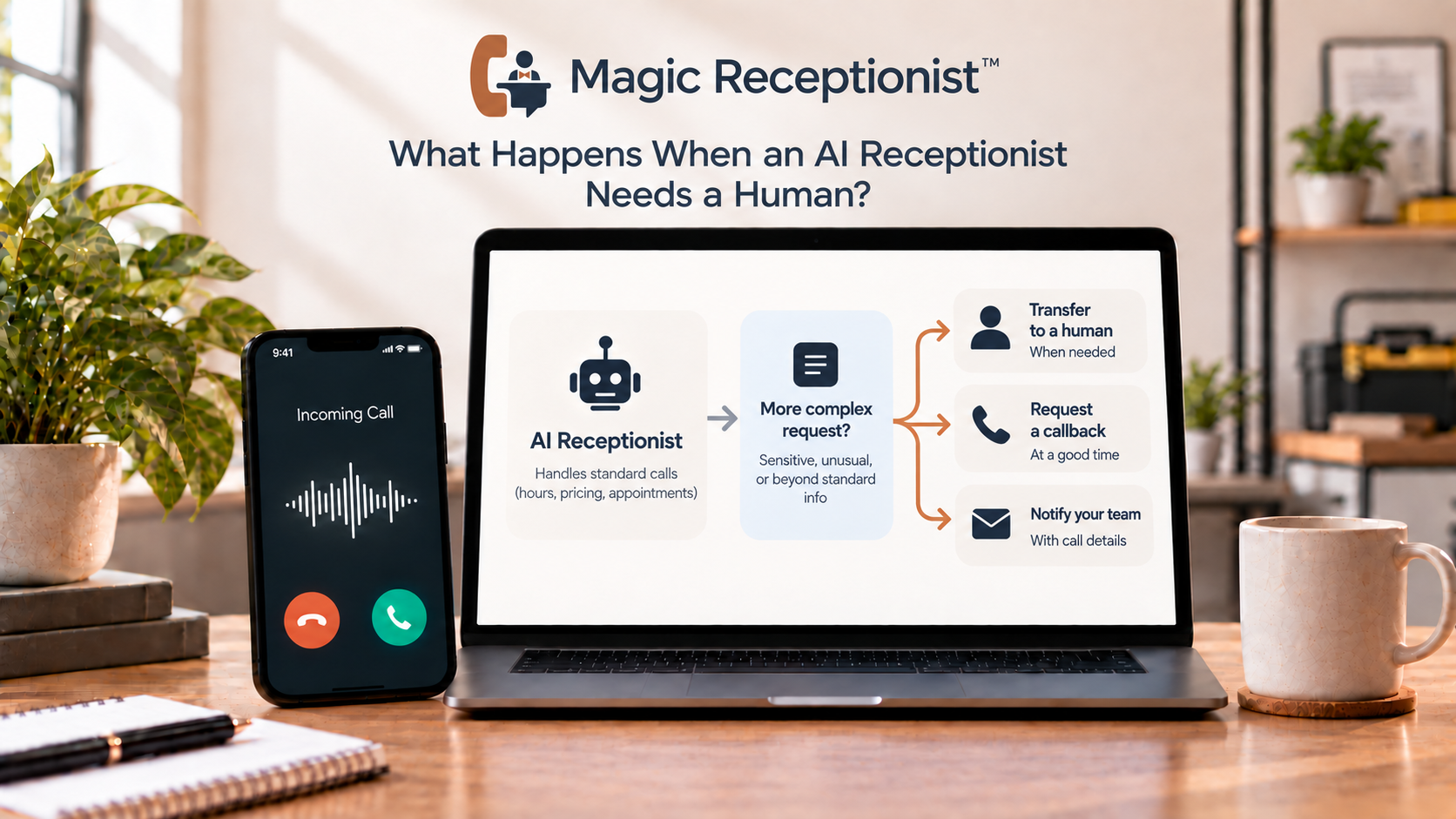 Magic Receptionist™

What Happens When an AI Receptionist Needs a Human?

9:41

Incoming Call

AI Receptionist
Handles standard calls (hours, pricing, appointments)

More complex request?
Sensitive, unusual, or beyond standard info

Transfer to a human
When needed

Request a callback
At a good time

Notify your team
With call details